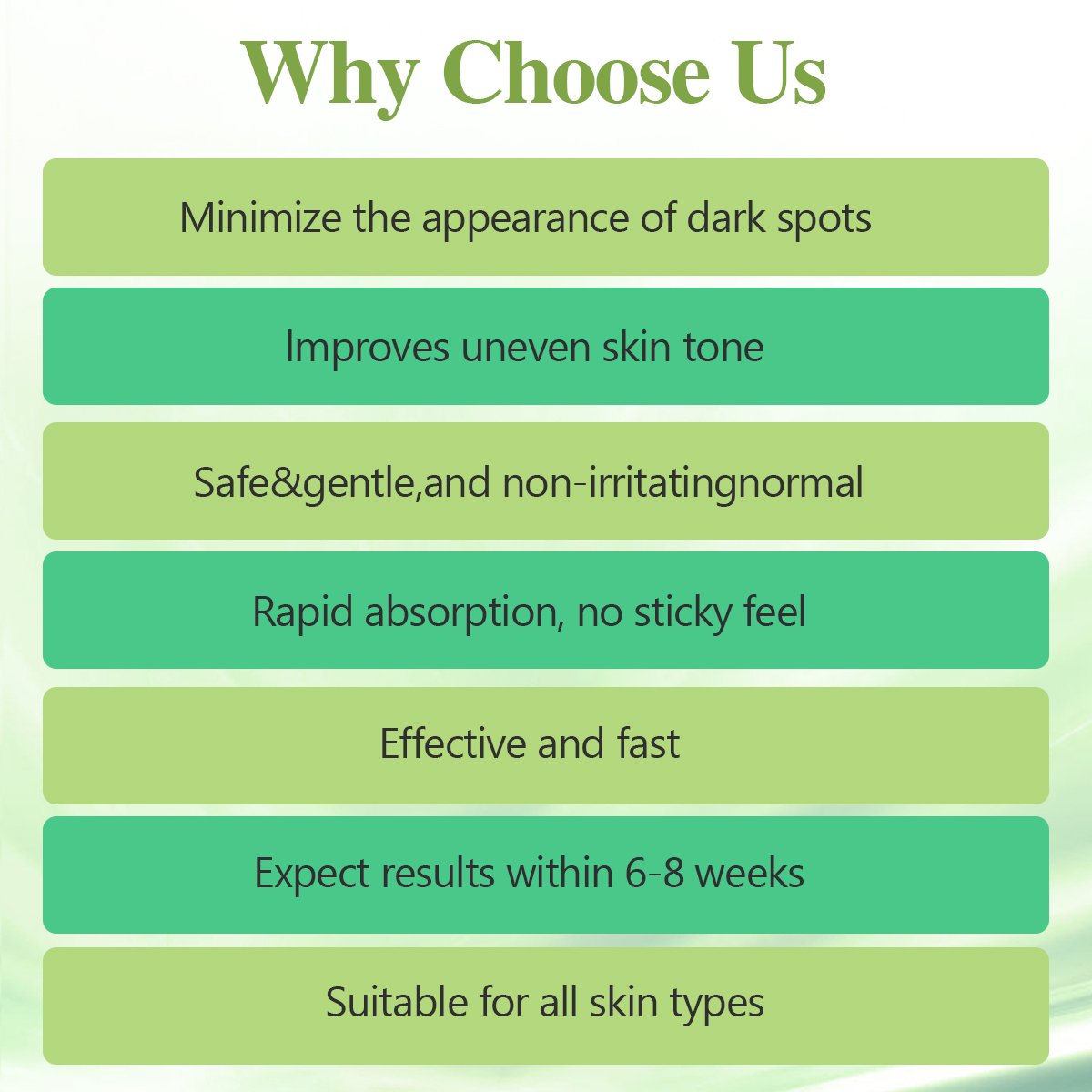 Why Choose Us

Minimize the appearance of dark spots

Improves uneven skin tone

Safe&gentle,and non-irritatingnormal

Rapid absorption, no sticky feel

Effective and fast

Expect results within 6-8 weeks

Suitable for all skin types